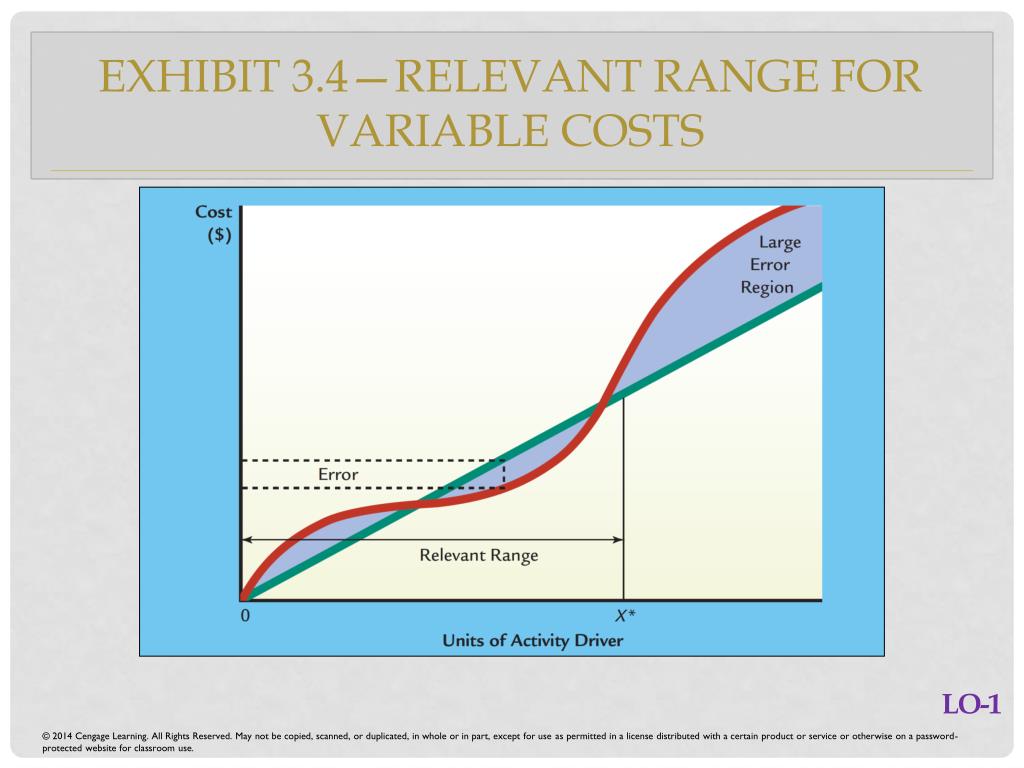 EXHIBIT 3.4—RELEVANT RANGE FOR VARIABLE COSTS

Cost ($)

Large Error Region

Error

Relevant Range

0

X*

Units of Activity Driver

LO-1

© 2014 Cengage Learning. All Rights Reserved. May not be copied, scanned, or duplicated, in whole or in part, except for use as permitted in a license distributed with a certain product or service or otherwise on a password-protected website for classroom use.